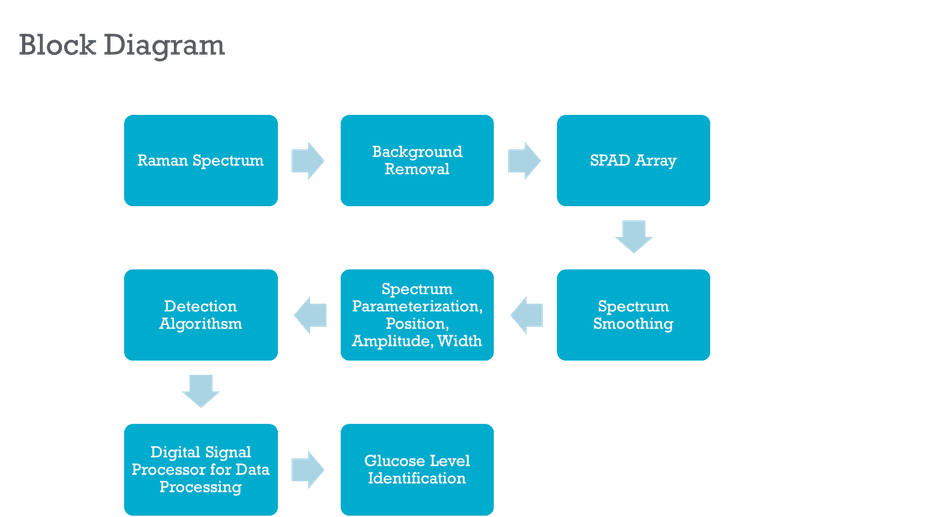 Block Diagram

Raman Spectrum

Background Removal

SPAD Array

Spectrum Smoothing

Spectrum Parameterization, Position, Amplitude, Width

Detection Algorithm

Digital Signal Processor for Data Processing

Glucose Level Identification